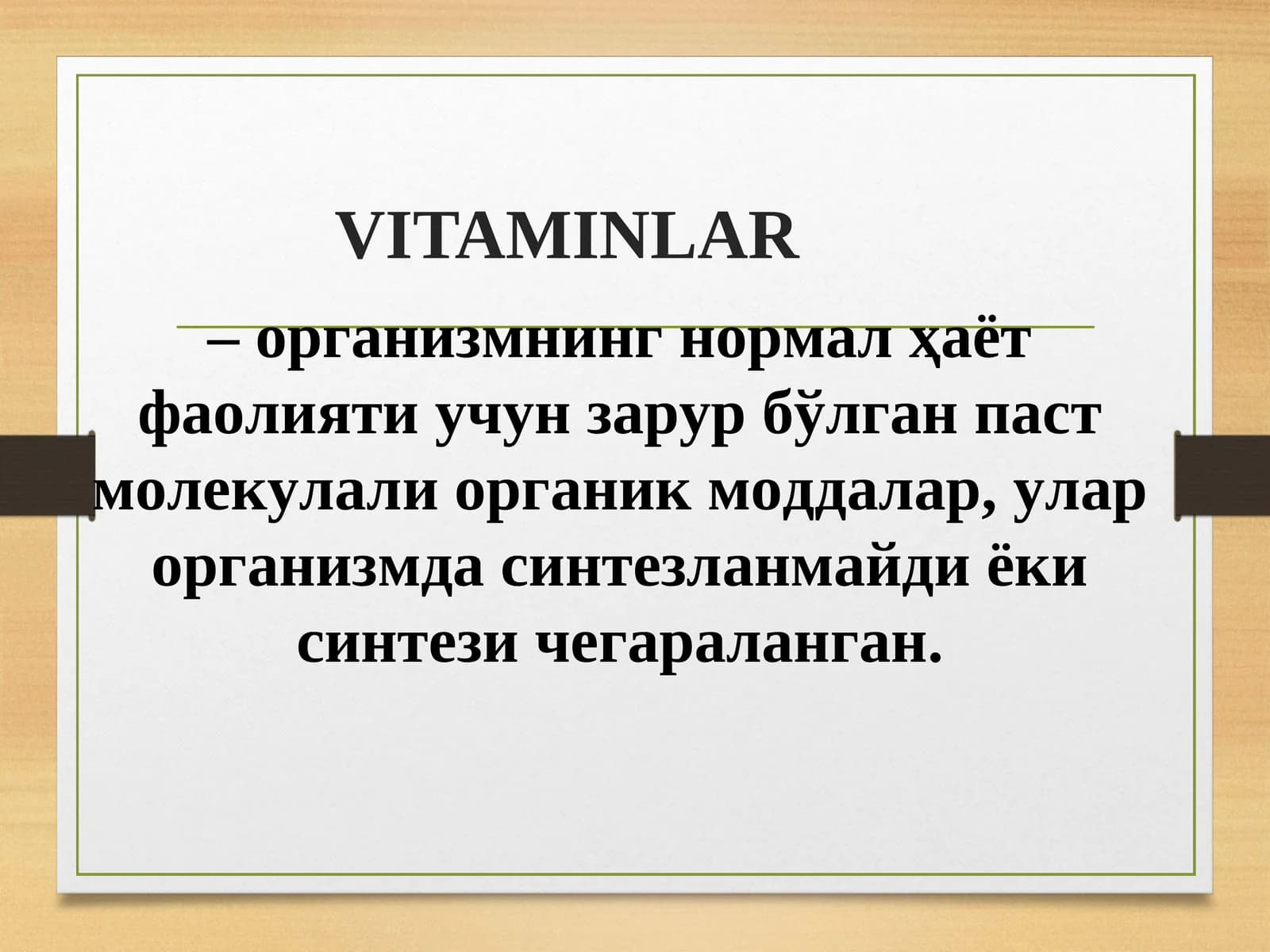 VITAMINLAR

– организмнинг нормал ҳаёт фаолияти учун зарур бўлган паст молекулали органик моддалар, улар организмда синтезланмайди ёки синтези чегараланган.